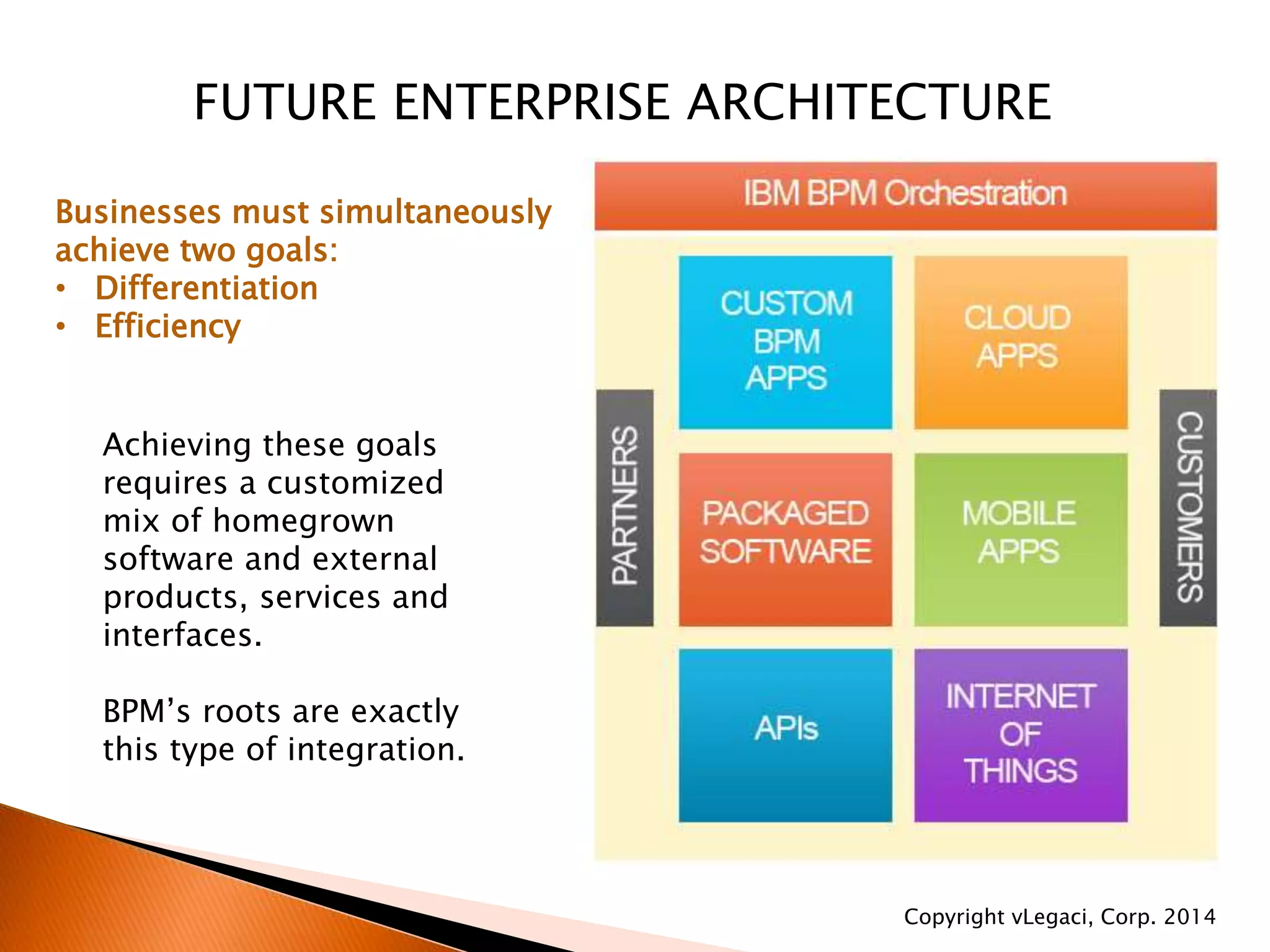 FUTURE ENTERPRISE ARCHITECTURE

Businesses must simultaneously achieve two goals:
• Differentiation
• Efficiency

Achieving these goals requires a customized mix of homegrown software and external products, services and interfaces.

BPM's roots are exactly this type of integration.

IBM BPM Orchestration

PARTNERS

CUSTOM BPM APPS

CLOUD APPS

PACKAGED SOFTWARE

MOBILE APPS

APIs

INTERNET OF THINGS

CUSTOMERS

Copyright vLegaci, Corp. 2014